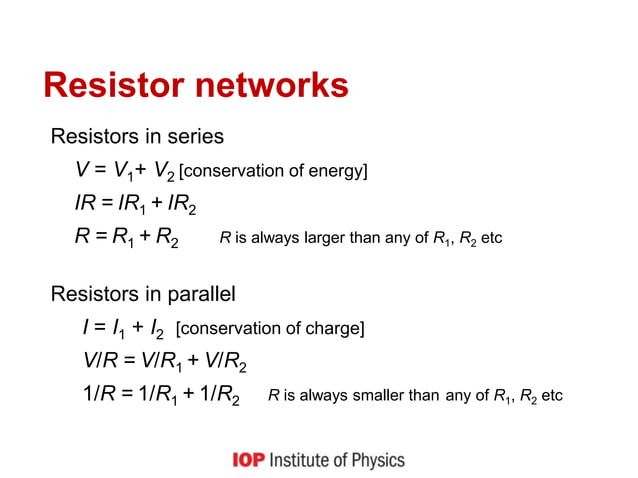 Resistor networks

Resistors in series

$V = V_1 + V_2$ [conservation of energy]

$IR = IR_1 + IR_2$

$R = R_1 + R_2$ $R$ is always larger than any of $R_1$, $R_2$ etc

Resistors in parallel

$I = I_1 + I_2$ [conservation of charge]

$V/R = V/R_1 + V/R_2$

$1/R = 1/R_1 + 1/R_2$ $R$ is always smaller than any of $R_1$, $R_2$ etc

IOP Institute of Physics